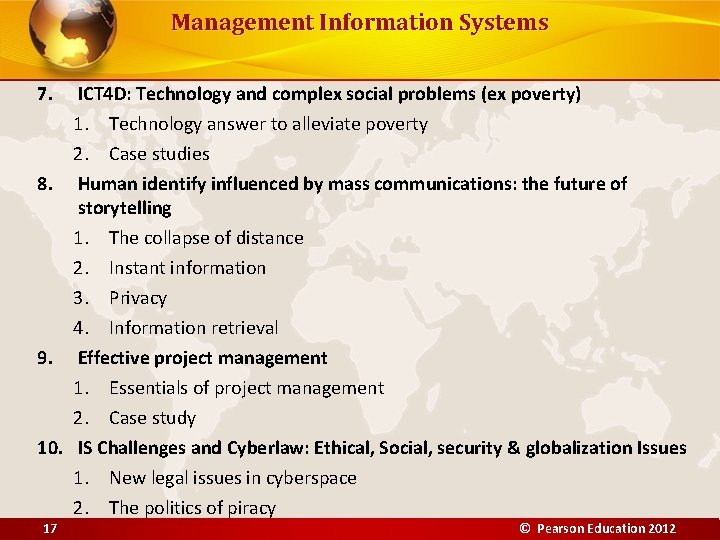 Management Information Systems

7. ICT4D: Technology and complex social problems (ex poverty)
1. Technology answer to alleviate poverty
2. Case studies

8. Human identify influenced by mass communications: the future of storytelling
1. The collapse of distance
2. Instant information
3. Privacy
4. Information retrieval

9. Effective project management
1. Essentials of project management
2. Case study

10. IS Challenges and Cyberlaw: Ethical, Social, security & globalization Issues
1. New legal issues in cyberspace
2. The politics of piracy

17

© Pearson Education 2012